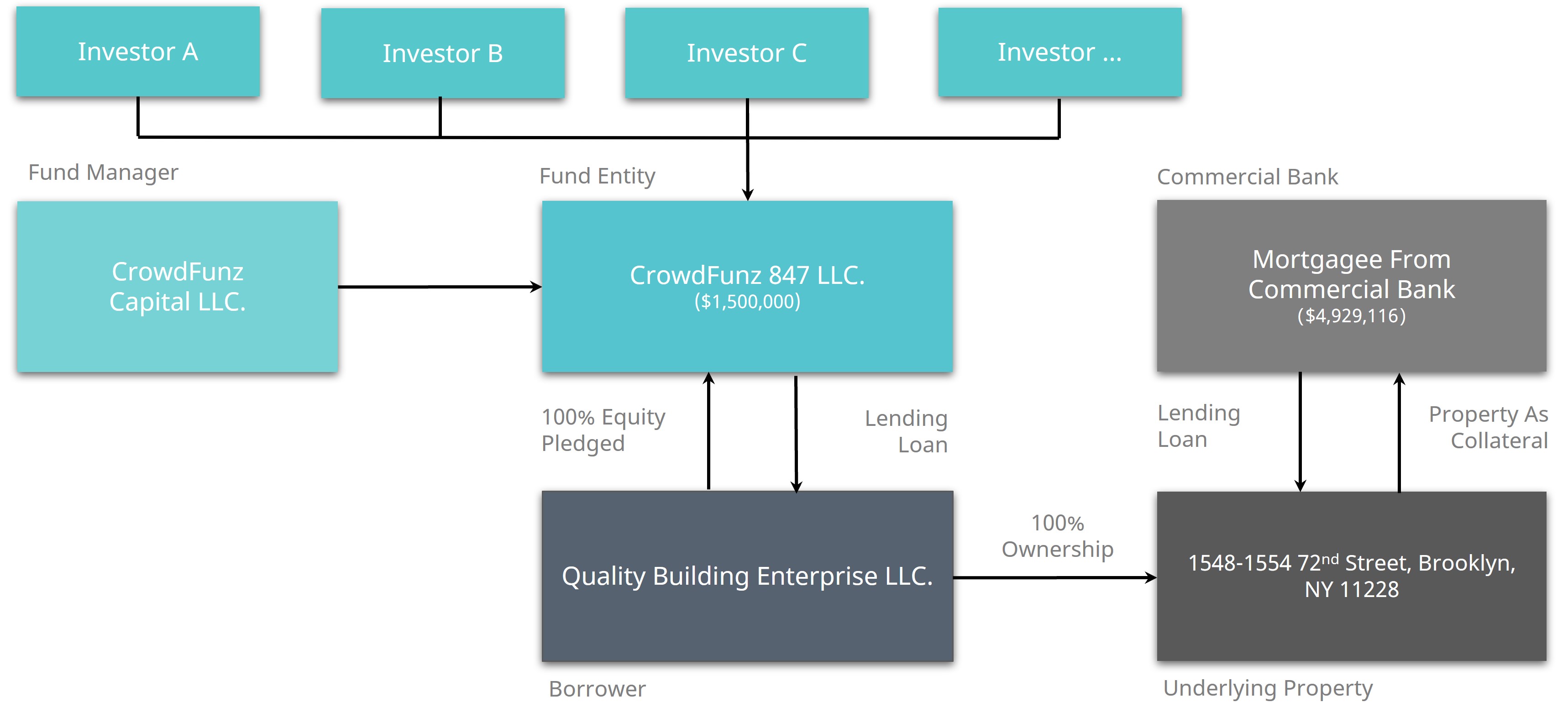 Investor A

Investor B

Investor C

Investor ...

Fund Manager

CrowdFunz Capital LLC.

Fund Entity

CrowdFunz 847 LLC.
($1,500,000)

Commercial Bank

Mortgagee From Commercial Bank
($4,929,116)

100% Equity Pledged

Lending Loan

Lending Loan

Property As Collateral

Quality Building Enterprise LLC.

100% Ownership

1548-1554 72$^{nd}$ Street, Brooklyn, NY 11228

Borrower

Underlying Property